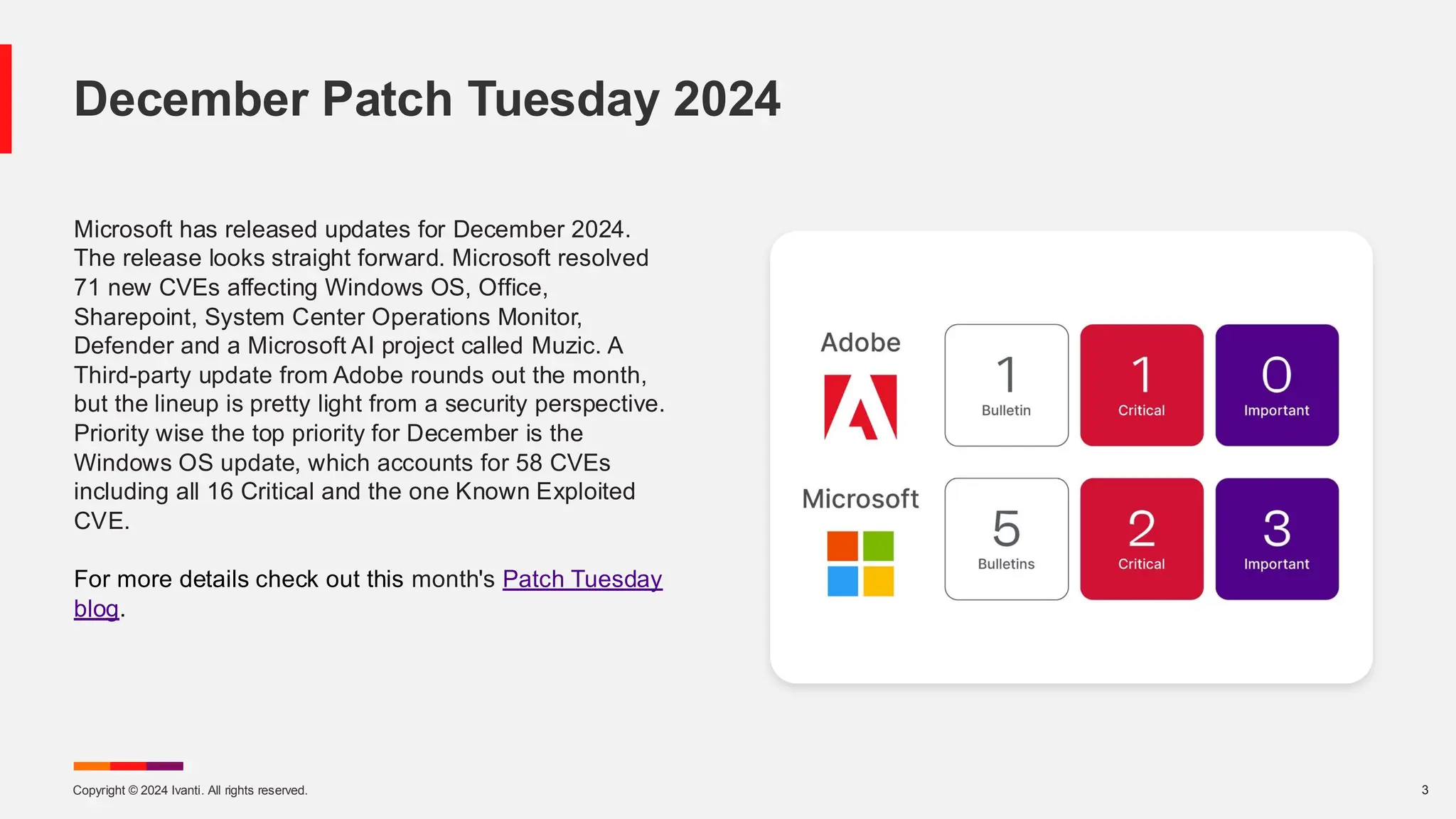 December Patch Tuesday 2024

Microsoft has released updates for December 2024. The release looks straight forward. Microsoft resolved 71 new CVEs affecting Windows OS, Office, Sharepoint, System Center Operations Monitor, Defender and a Microsoft AI project called Muzic. A Third-party update from Adobe rounds out the month, but the lineup is pretty light from a security perspective. Priority wise the top priority for December is the Windows OS update, which accounts for 58 CVEs including all 16 Critical and the one Known Exploited CVE.

For more details check out this month's Patch Tuesday blog.

Adobe

1
Bulletin

1
Critical

0
Important

Microsoft

5
Bulletins

2
Critical

3
Important

Copyright © 2024 Ivanti. All rights reserved.

3